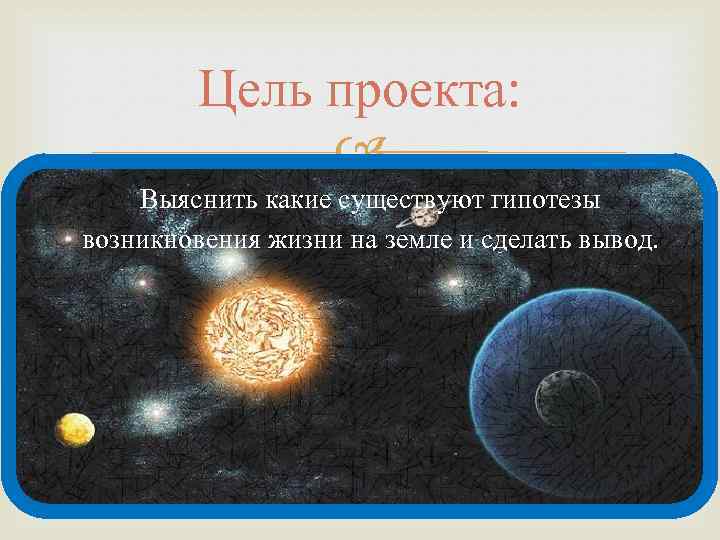 Цель проекта:

Выяснить какие существуют гипотезы возникновения жизни на земле и сделать вывод.